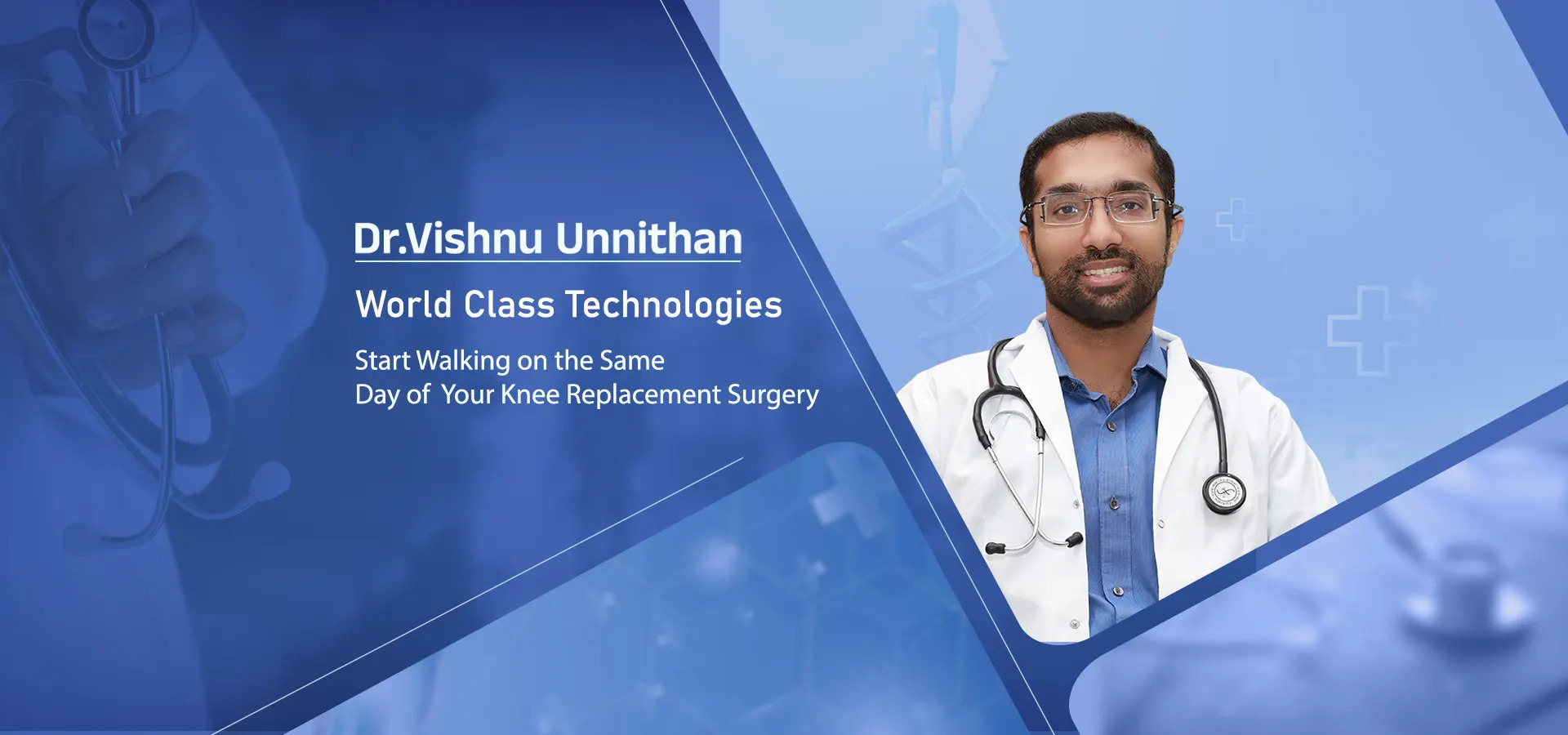 Dr.Vishnu Unnithan

World Class Technologies

Start Walking on the Same Day of  Your Knee Replacement Surgery